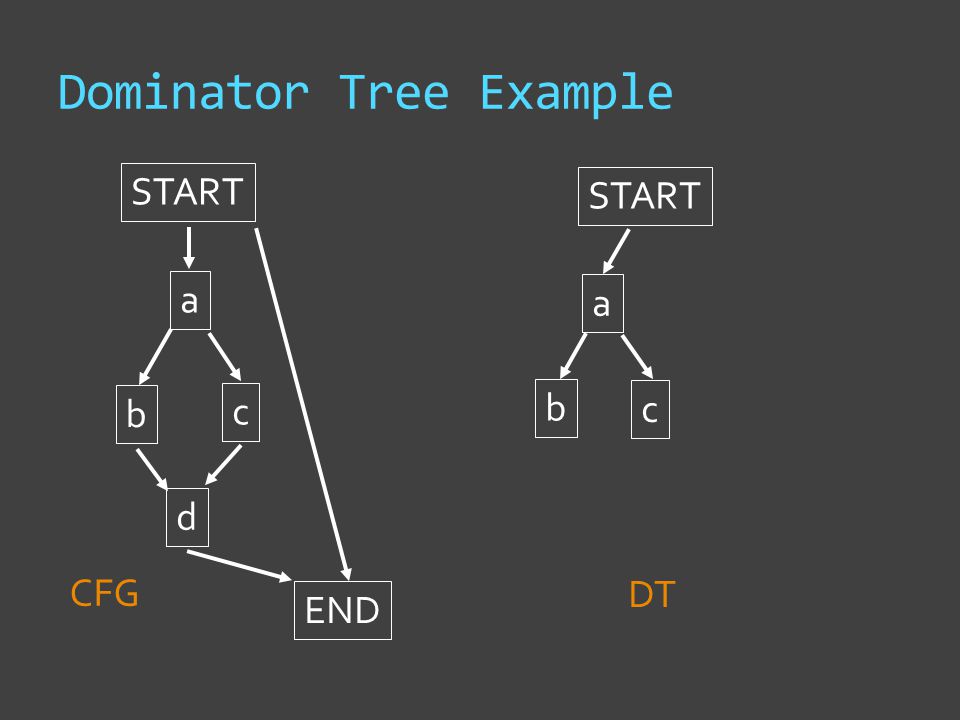 Dominator Tree Example

START

a

b

c

d

END

CFG

START

a

b

c

DT